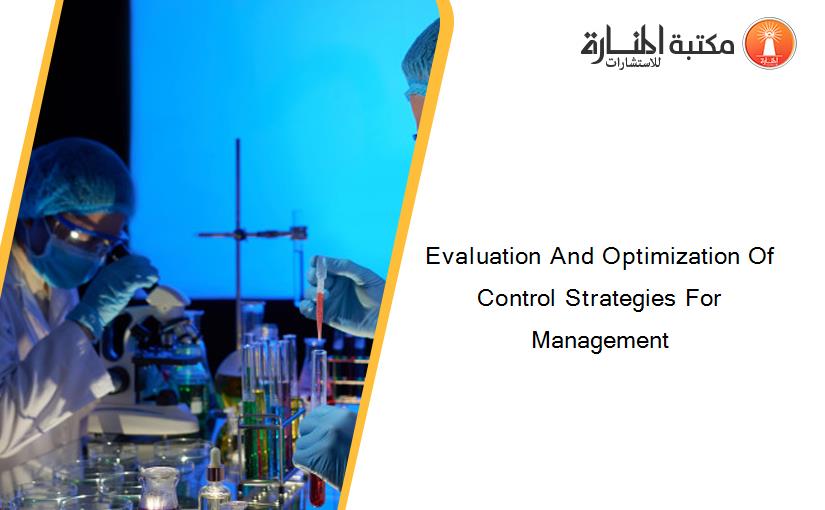 مكتبة المنارة للاستشارات

Evaluation And Optimization Of Control Strategies For Management